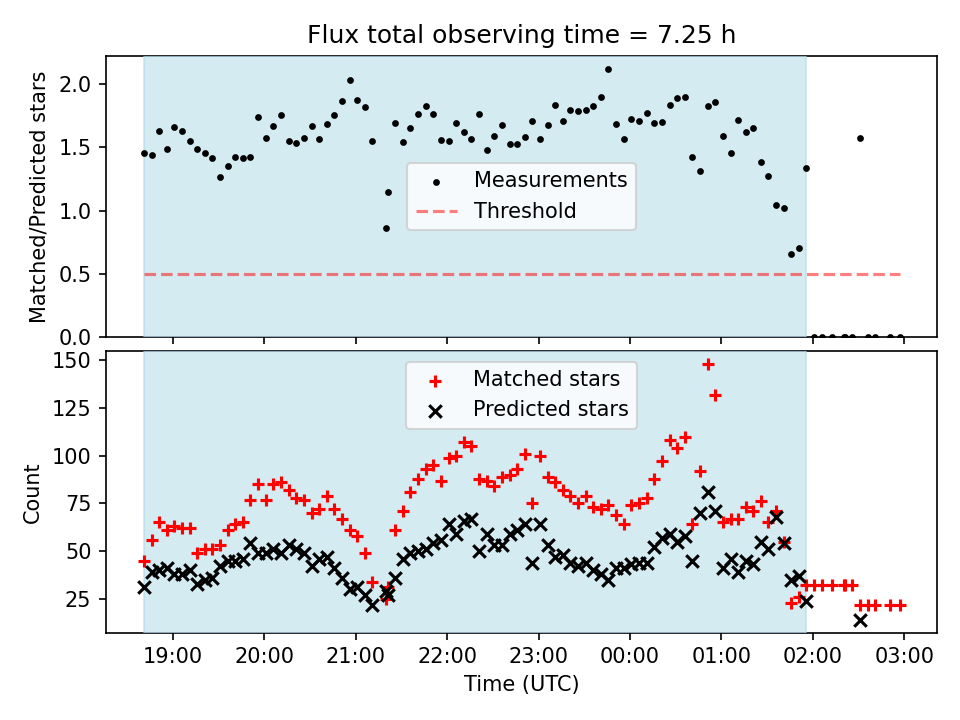 Flux total observing time = 7.25 h

Matched/Predicted stars

2.0
1.5
1.0
0.5
0.0

Measurements
Threshold

Count

150
125
100
75
50
25

Matched stars
Predicted stars

19:00 20:00 21:00 22:00 23:00 00:00 01:00 02:00 03:00

Time (UTC)